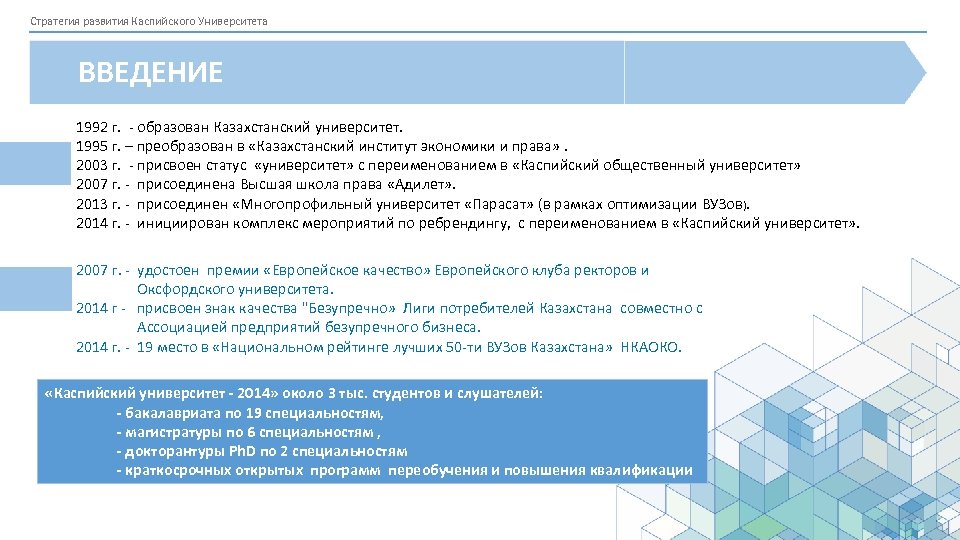 Стратегия развития Каспийского Университета

ВВЕДЕНИЕ

1992 г. - образован Казахстанский университет.
1995 г. – преобразован в «Казахстанский институт экономики и права» .
2003 г. - присвоен статус «университет» с переименованием в «Каспийский общественный университет»
2007 г. - присоединена Высшая школа права «Адилет».
2013 г. - присоединен «Многопрофильный университет «Парасат» (в рамках оптимизации ВУЗов).
2014 г. - инициирован комплекс мероприятий по ребрендингу, с переименованием в «Каспийский университет».

2007 г. - удостоен премии «Европейское качество» Европейского клуба ректоров и Оксфордского университета.
2014 г - присвоен знак качества "Безупречно" Лиги потребителей Казахстана совместно с Ассоциацией предприятий безупречного бизнеса.
2014 г. - 19 место в «Национальном рейтинге лучших 50-ти ВУЗов Казахстана» НКАОКО.

«Каспийский университет - 2014» около 3 тыс. студентов и слушателей:
- бакалавриата по 19 специальностям,
- магистратуры по 6 специальностям ,
- докторантуры PhD по 2 специальностям
- краткосрочных открытых программ переобучения и повышения квалификации